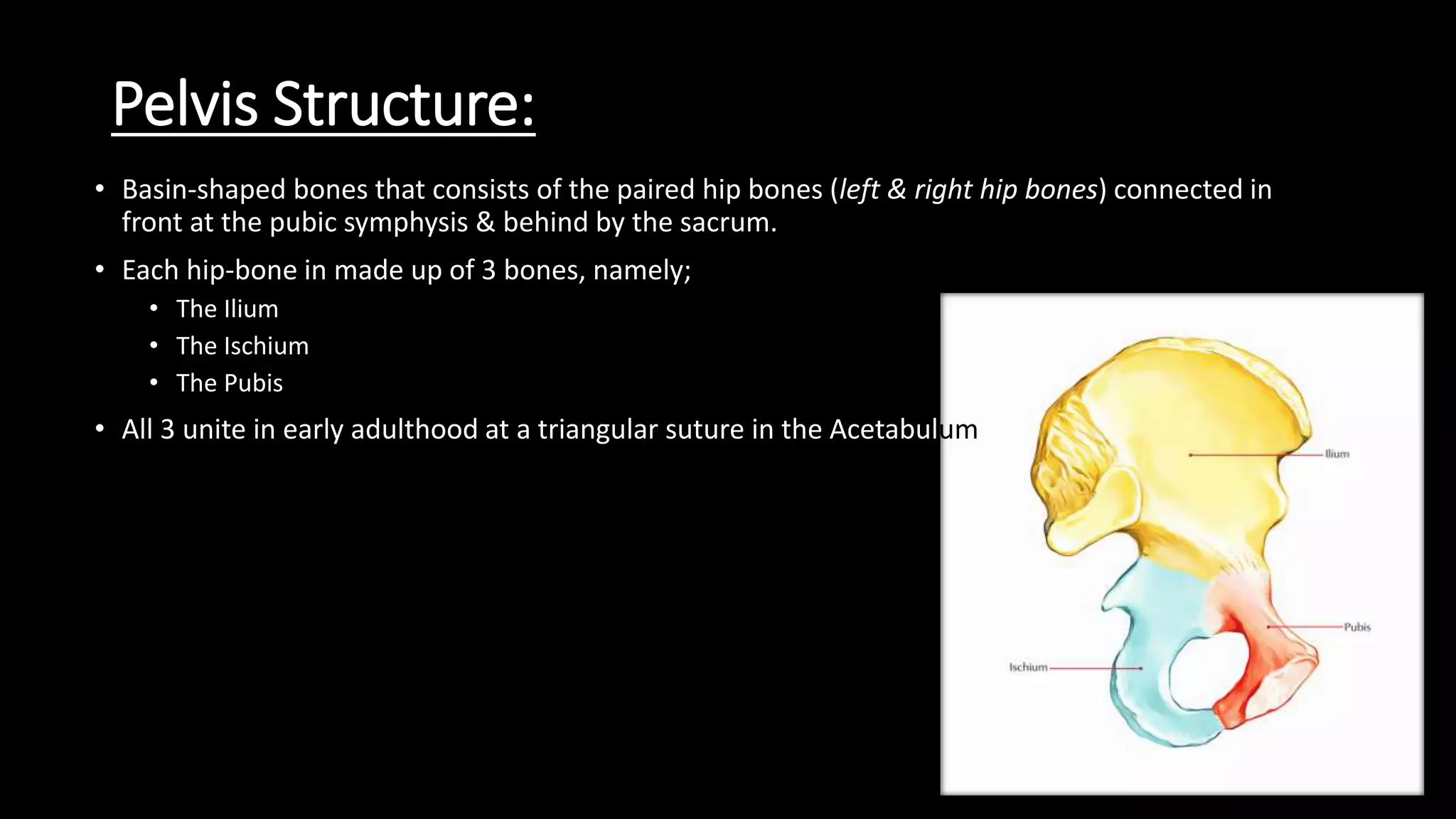 Pelvis Structure:

• Basin-shaped bones that consists of the paired hip bones (left & right hip bones) connected in front at the pubic symphysis & behind by the sacrum.

• Each hip-bone in made up of 3 bones, namely;
  • The Ilium
  • The Ischium
  • The Pubis

• All 3 unite in early adulthood at a triangular suture in the Acetabulum

Ilium

Pubis

Ischium